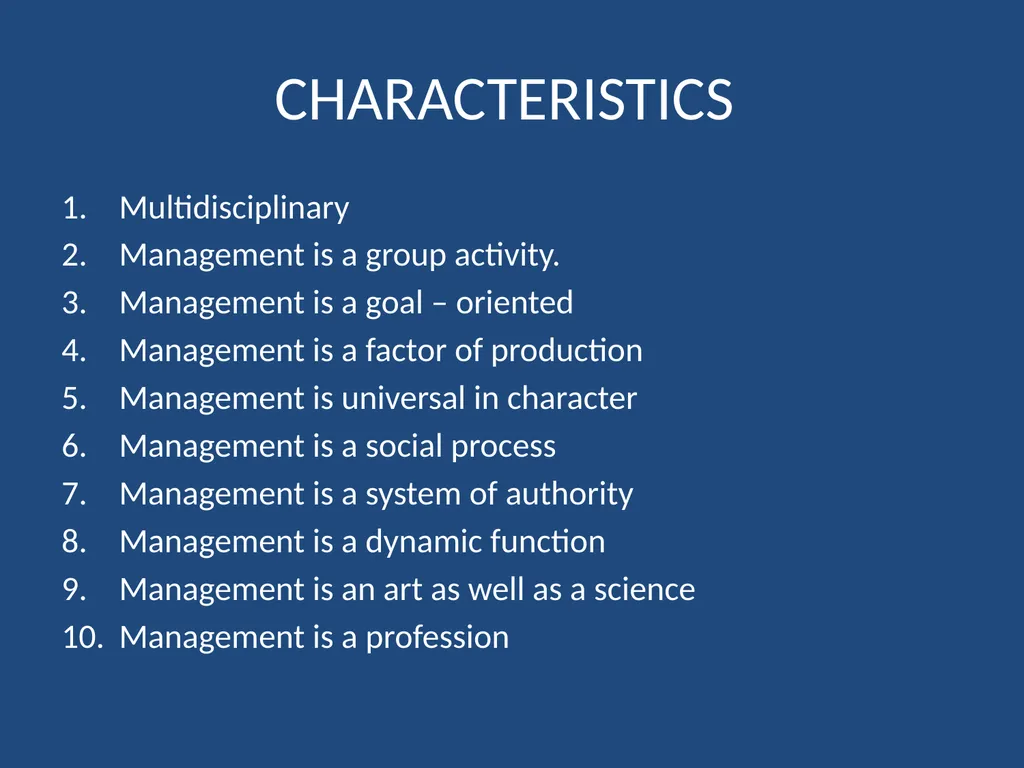 CHARACTERISTICS

1. Multidisciplinary
2. Management is a group activity.
3. Management is a goal – oriented
4. Management is a factor of production
5. Management is universal in character
6. Management is a social process
7. Management is a system of authority
8. Management is a dynamic function
9. Management is an art as well as a science
10. Management is a profession